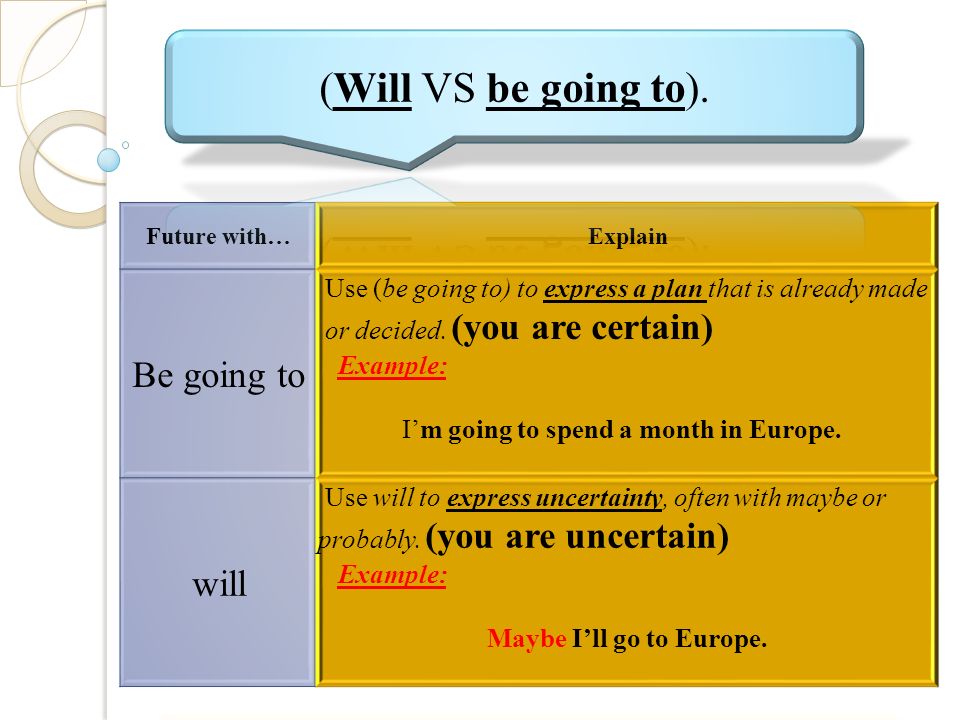 (Will VS be going to).

| Future with… | Explain |
|---|---|
| Be going to | Use (be going to) to express a plan that is already made or decided. (you are certain) Example: I'm going to spend a month in Europe. |
| will | Use will to express uncertainty, often with maybe or probably. (you are uncertain) Example: Maybe I'll go to Europe. |